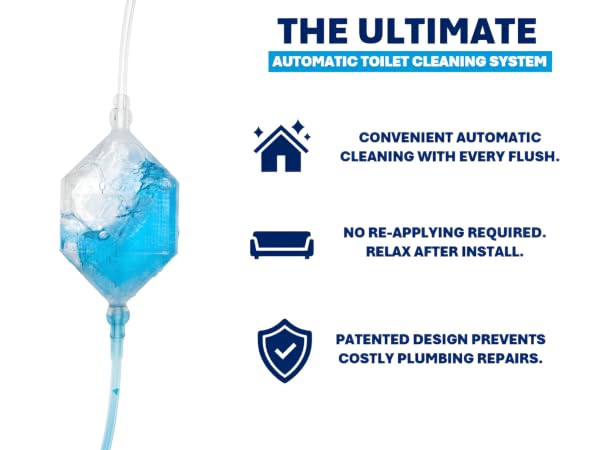 THE ULTIMATE
AUTOMATIC TOILET CLEANING SYSTEM

CONVENIENT AUTOMATIC CLEANING WITH EVERY FLUSH.

NO RE-APPLYING REQUIRED. RELAX AFTER INSTALL.

PATENTED DESIGN PREVENTS COSTLY PLUMBING REPAIRS.